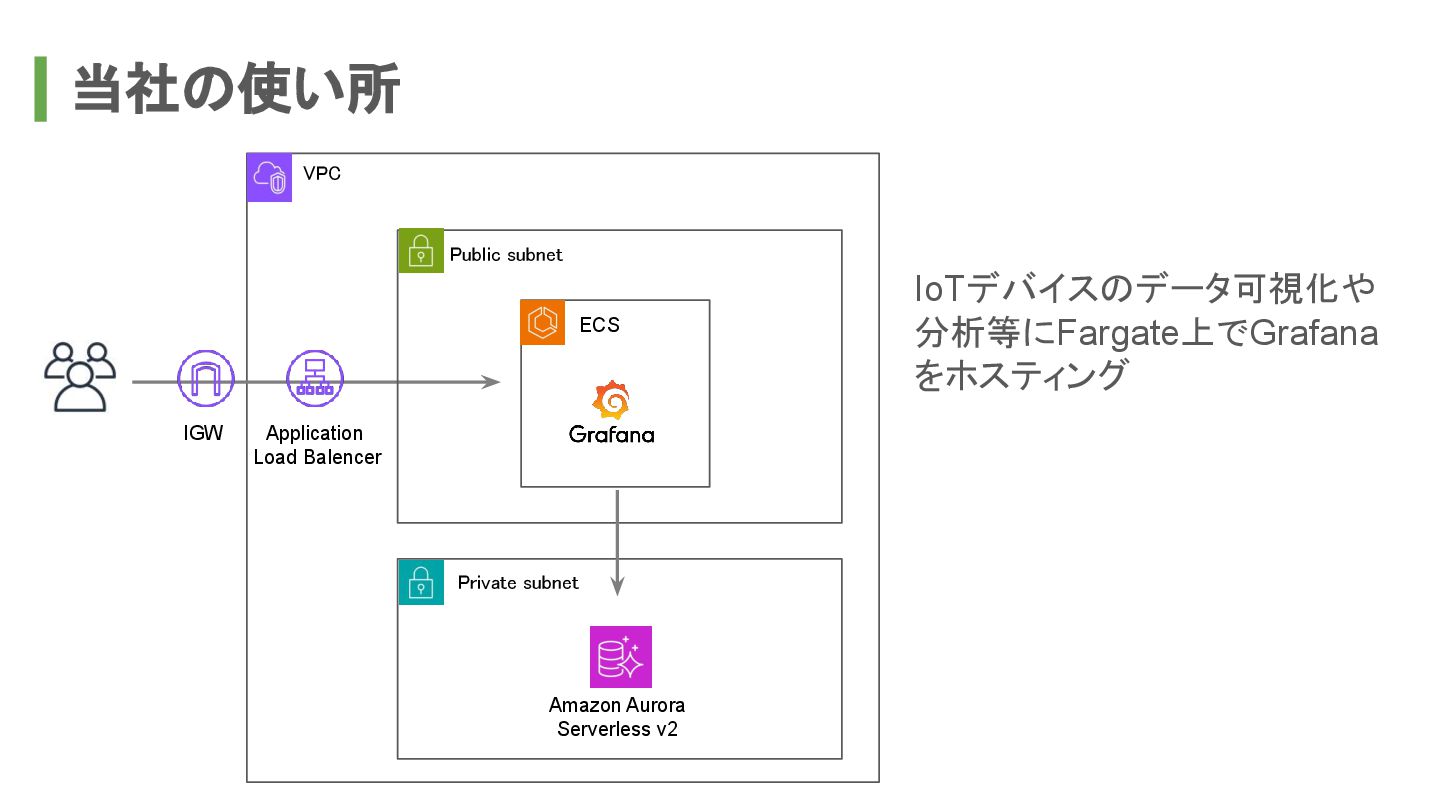 当社の使い所

VPC

Public subnet

ECS

Grafana

IGW

Application Load Balencer

Private subnet

Amazon Aurora Serverless v2

IoTデバイスのデータ可視化や分析等にFargate上でGrafanaをホスティング